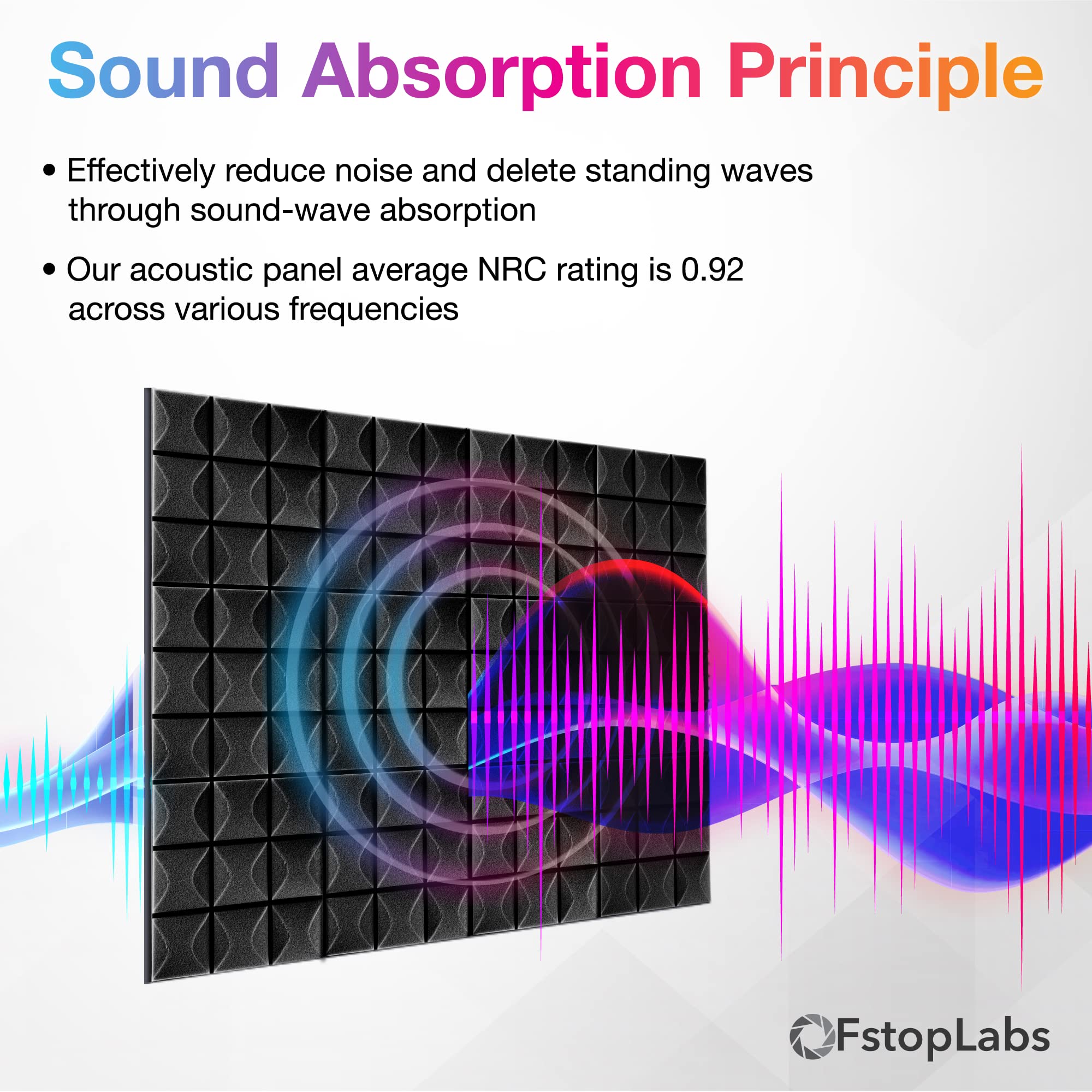 Sound Absorption Principle

• Effectively reduce noise and delete standing waves through sound-wave absorption

• Our acoustic panel average NRC rating is 0.92 across various frequencies

FstopLabs